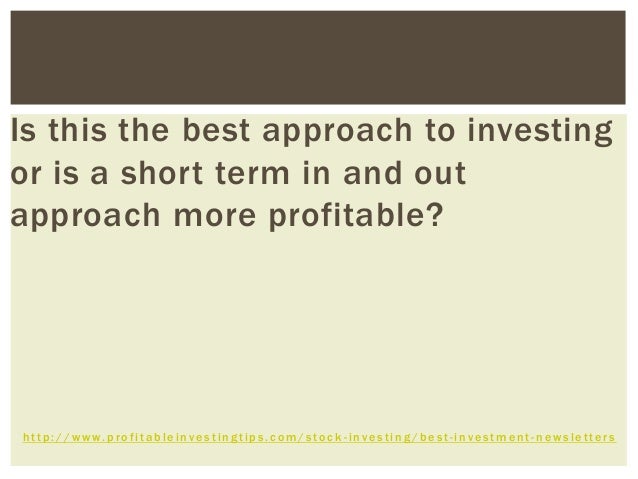 Is this the best approach to investing or is a short term in and out approach more profitable?

http://www.profitableinvestingtips.com/stock-investing/best-investment-newsletters